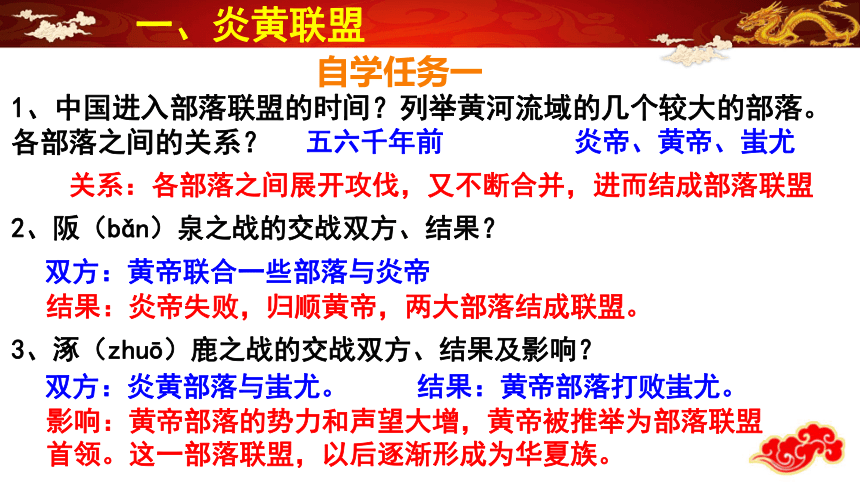 一、炎黄联盟

自学任务一

1、中国进入部落联盟的时间？列举黄河流域的几个较大的部落。各部落之间的关系？ 五六千年前 炎帝、黄帝、蚩尤

关系：各部落之间展开攻伐，又不断合并，进而结成部落联盟

2、阪（bǎn）泉之战的交战双方、结果？

双方：黄帝联合一些部落与炎帝

结果：炎帝失败，归顺黄帝，两大部落结成联盟。

3、涿（zhuō）鹿之战的交战双方、结果及影响？

双方：炎黄部落与蚩尤。 结果：黄帝部落打败蚩尤。

影响：黄帝部落的势力和声望大增，黄帝被推举为部落联盟首领。这一部落联盟，以后逐渐形成为华夏族。